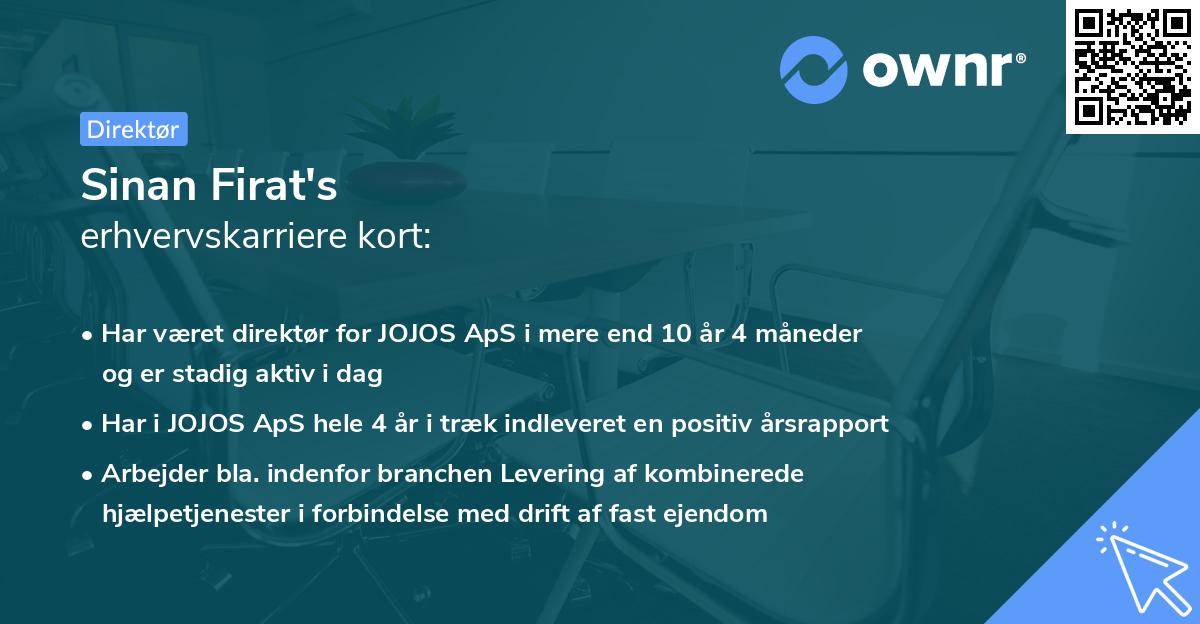 ownr®

Direktør

Sinan Firat's
erhvervskarriere kort:

• Har været direktør for JOJOS ApS i mere end 10 år 4 måneder og er stadig aktiv i dag

• Har i JOJOS ApS hele 4 år i træk indleveret en positiv årsrapport

• Arbejder bla. indenfor branchen Levering af kombinerede hjælpetjenester i forbindelse med drift af fast ejendom